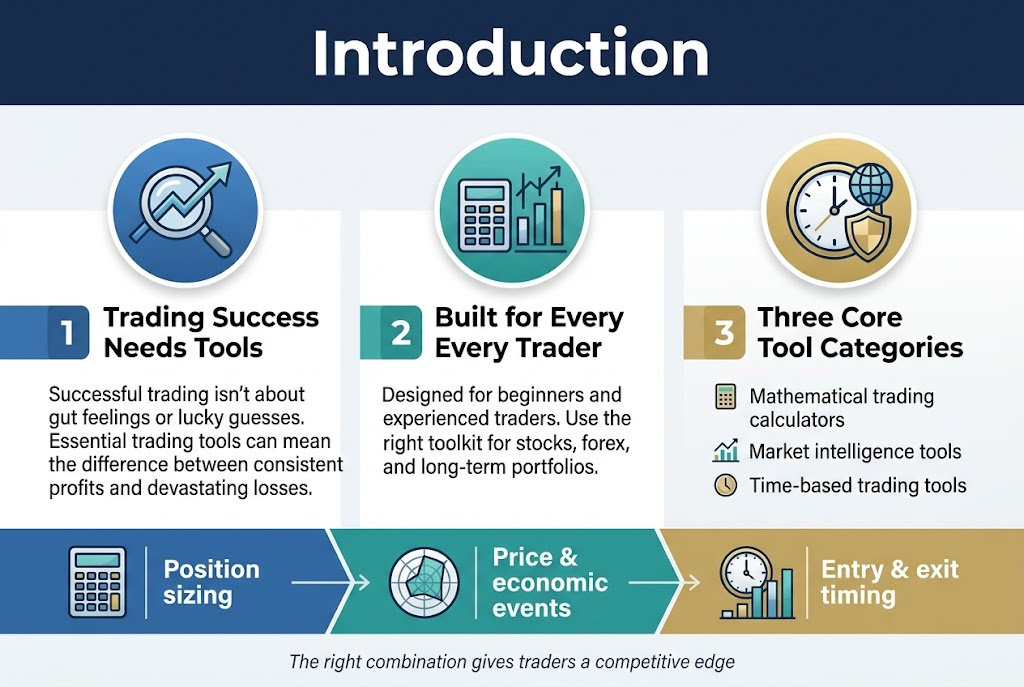 Introduction

1 Trading Success Needs Tools

Successful trading isn't about gut feelings or lucky guesses. Essential trading tools can mean the difference between consistent profits and devastating losses.

2 Built for Every Every Trader

Designed for beginners and experienced traders. Use the right toolkit for stocks, forex, and long-term portfolios.

3 Three Core Tool Categories

Mathematical trading calculators

Market intelligence tools

Time-based trading tools

Position sizing

Price & economic events

Entry & exit timing

The right combination gives traders a competitive edge